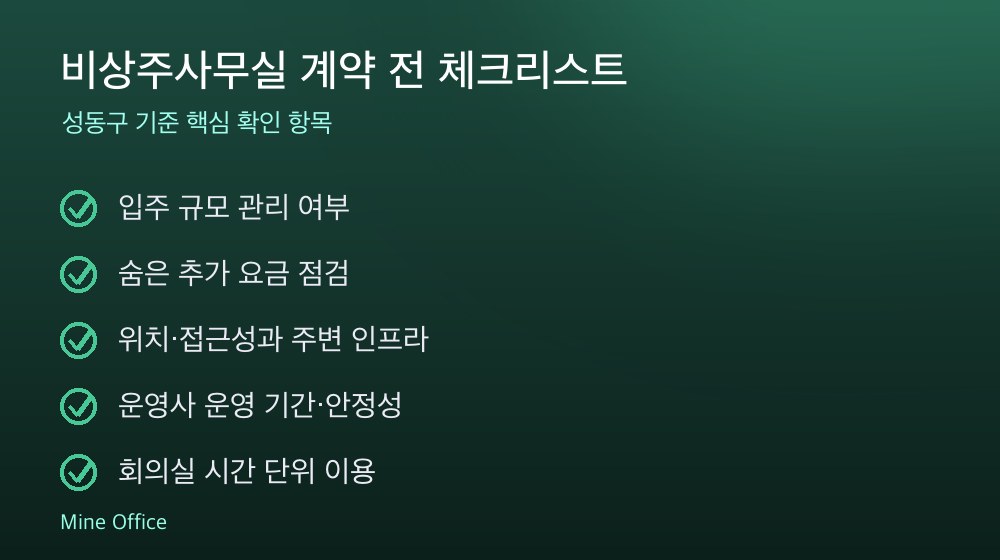 비상주사무실 계약 전 체크리스트

성동구 기준 핵심 확인 항목

입주 규모 관리 여부

숨은 추가 요금 점검

위치·접근성과 주변 인프라

운영사 운영 기간·안정성

회의실 시간 단위 이용

Mine Office